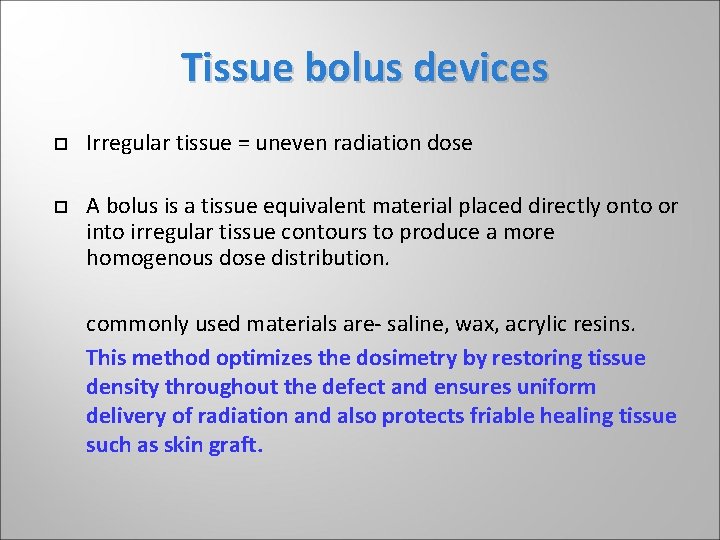 Tissue bolus devices

Irregular tissue = uneven radiation dose

A bolus is a tissue equivalent material placed directly onto or into irregular tissue contours to produce a more homogenous dose distribution.

commonly used materials are- saline, wax, acrylic resins.

This method optimizes the dosimetry by restoring tissue density throughout the defect and ensures uniform delivery of radiation and also protects friable healing tissue such as skin graft.